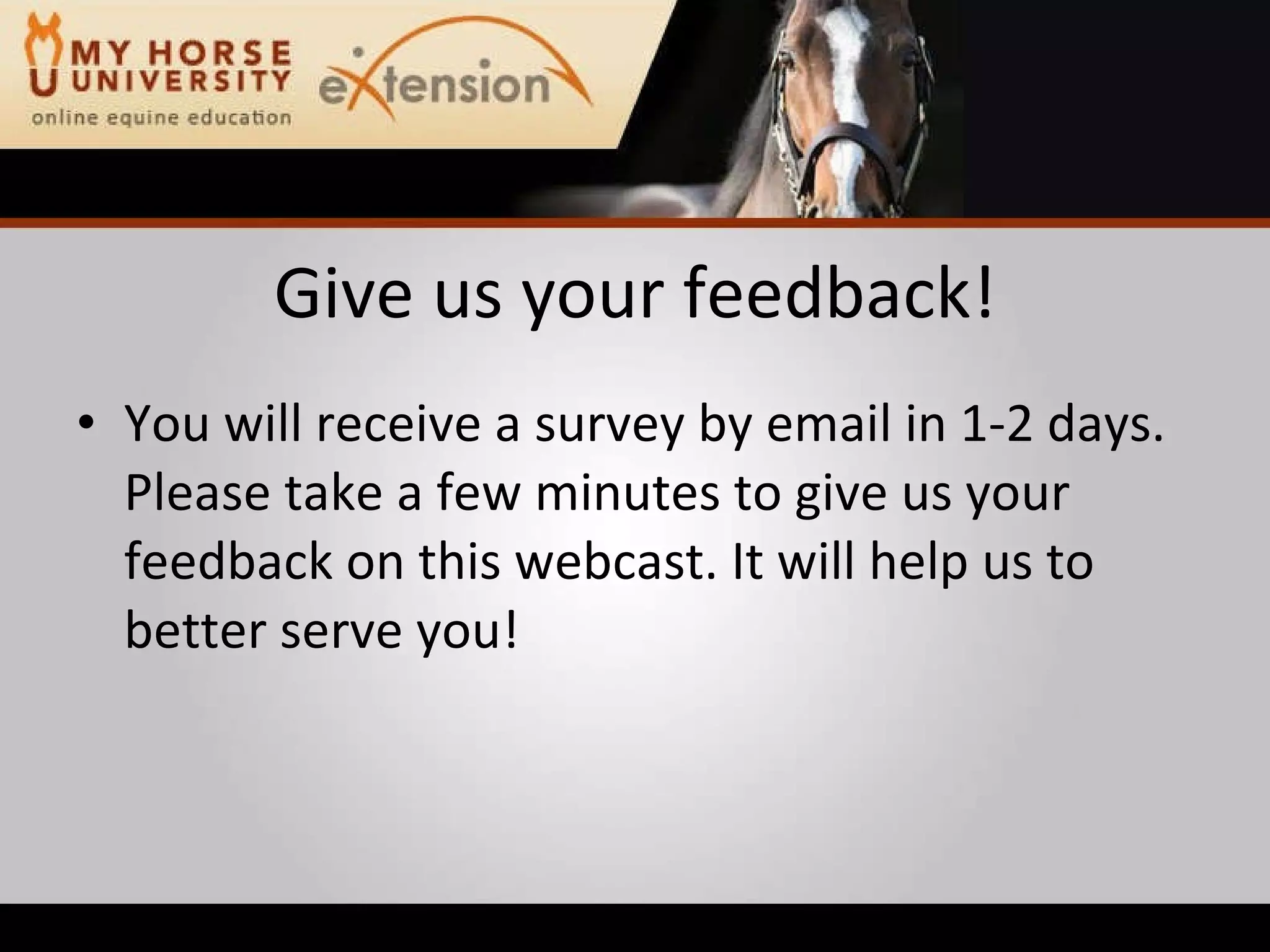 MY HORSE UNIVERSITY
online equine education

eXtension

Give us your feedback!

• You will receive a survey by email in 1-2 days. Please take a few minutes to give us your feedback on this webcast. It will help us to better serve you!